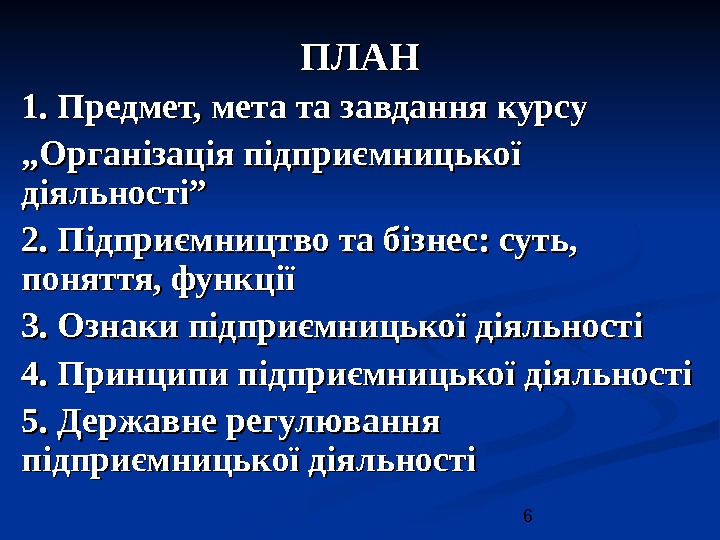 ПЛАН

1. Предмет, мета та завдання курсу „Організація підприємницької діяльності”

2. Підприємництво та бізнес: суть, поняття, функції

3. Ознаки підприємницької діяльності

4. Принципи підприємницької діяльності

5. Державне регулювання підприємницької діяльності

6